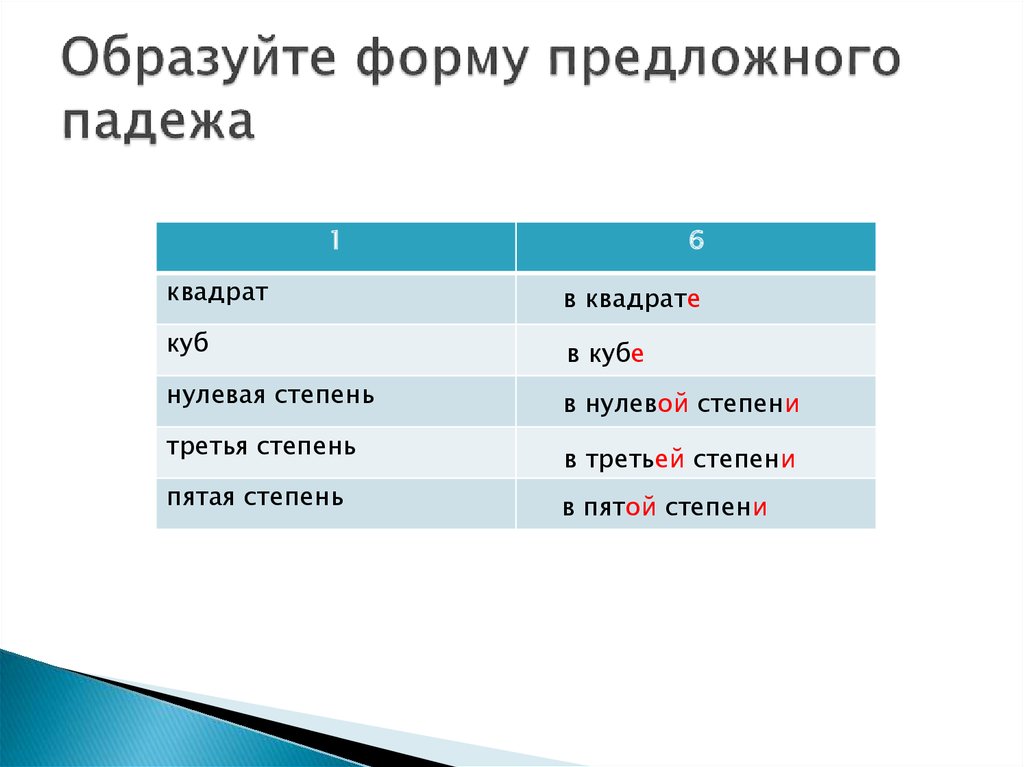 Образуйте форму предложного падежа

| 1 | 6 |
|---|---|
| квадрат | в квадрате |
| куб | в кубе |
| нулевая степень | в нулевой степени |
| третья степень | в третьей степени |
| пятая степень | в пятой степени |